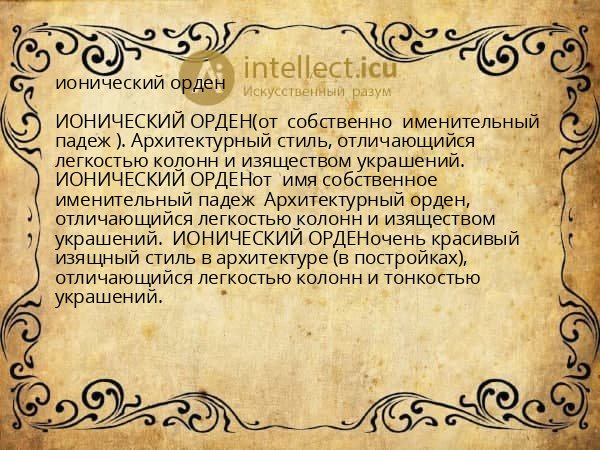 intellect.icu
Искусственный разум

ионический орден

ИОНИЧЕСКИЙ ОРДЕН(от собственно именительный падеж ). Архитектурный стиль, отличающийся легкостью колонн и изяществом украшений. ИОНИЧЕСКИЙ ОРДЕНот имя собственное именительный падеж Архитектурный орден, отличающийся легкостью колонн и изяществом украшений. ИОНИЧЕСКИЙ ОРДЕНочень красивый изящный стиль в архитектуре (в постройках), отличающийся легкостью колонн и тонкостью украшений.